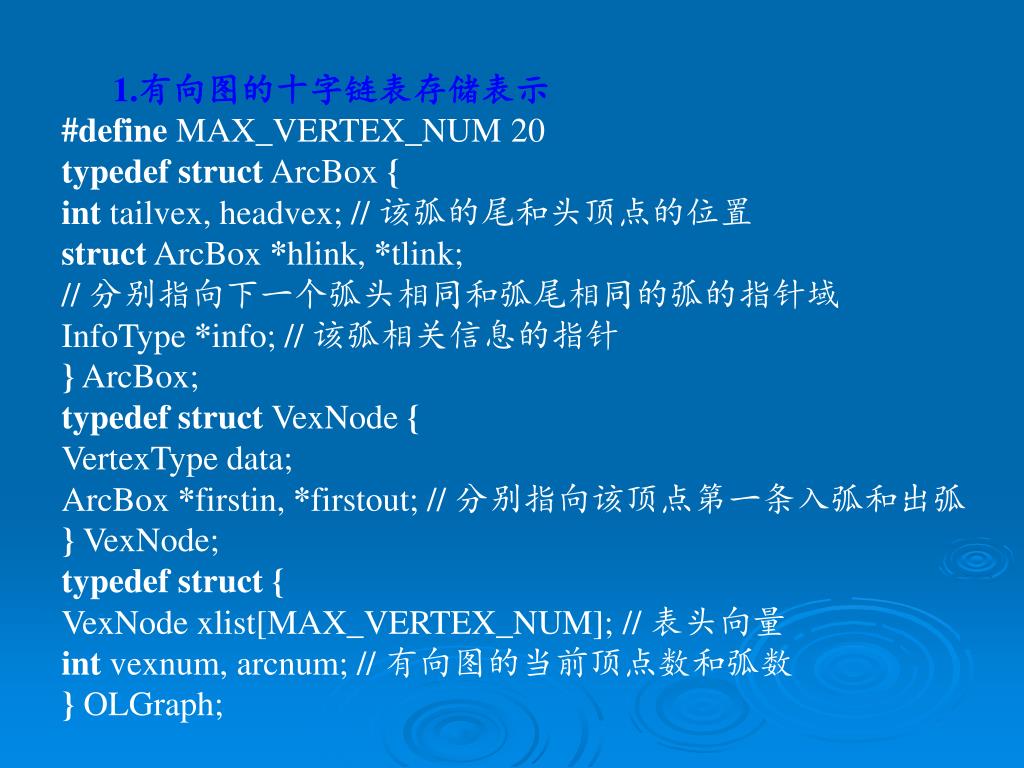 1.有向图的十字链表存储表示
#define MAX_VERTEX_NUM 20
typedef struct ArcBox {
int tailvex, headvex; // 该弧的尾和头顶点的位置
struct ArcBox *hlink, *tlink;
// 分别指向下一个弧头相同和弧尾相同的弧的指针域
InfoType *info; // 该弧相关信息的指针
} ArcBox;
typedef struct VexNode {
VertexType data;
ArcBox *firstin, *firstout; // 分别指向该顶点第一条入弧和出弧
} VexNode;
typedef struct {
VexNode xlist[MAX_VERTEX_NUM]; // 表头向量
int vexnum, arcnum; // 有向图的当前顶点数和弧数
} OLGraph;